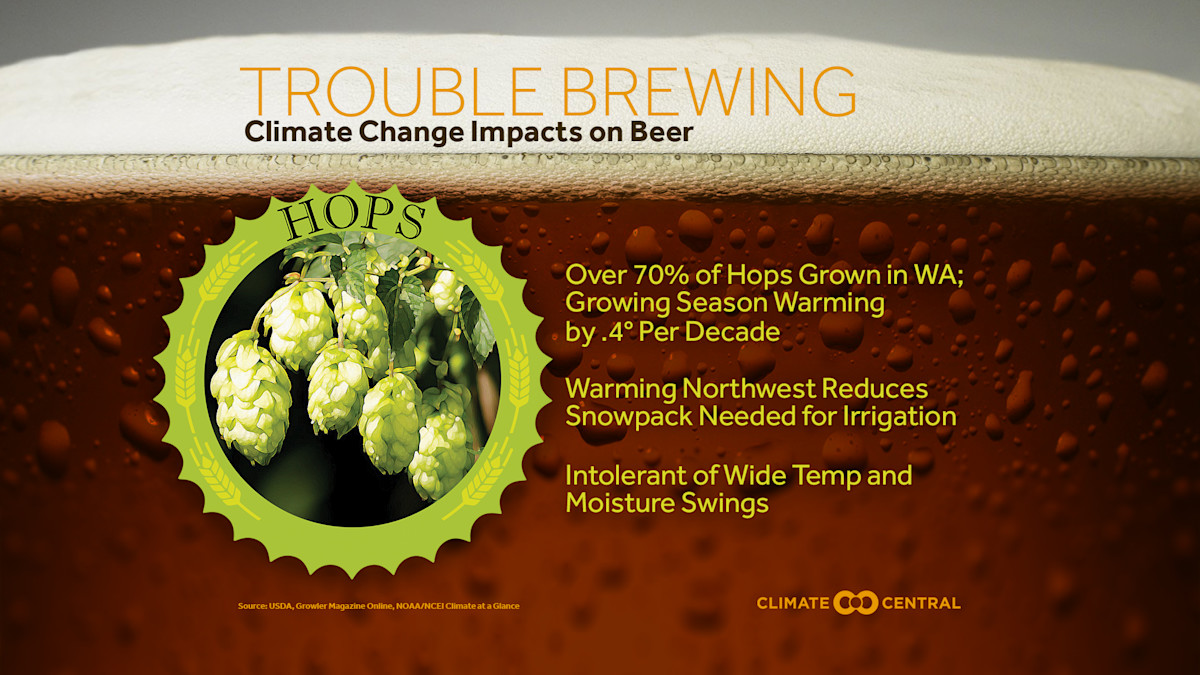 TROUBLE BREWING
Climate Change Impacts on Beer

HOPS

Over 70% of Hops Grown in WA; Growing Season Warming by .4° Per Decade

Warming Northwest Reduces Snowpack Needed for Irrigation

Intolerant of Wide Temp and Moisture Swings

Source: USDA, Growler Magazine Online, NOAA/NCEI Climate at a Glance

CLIMATE CENTRAL